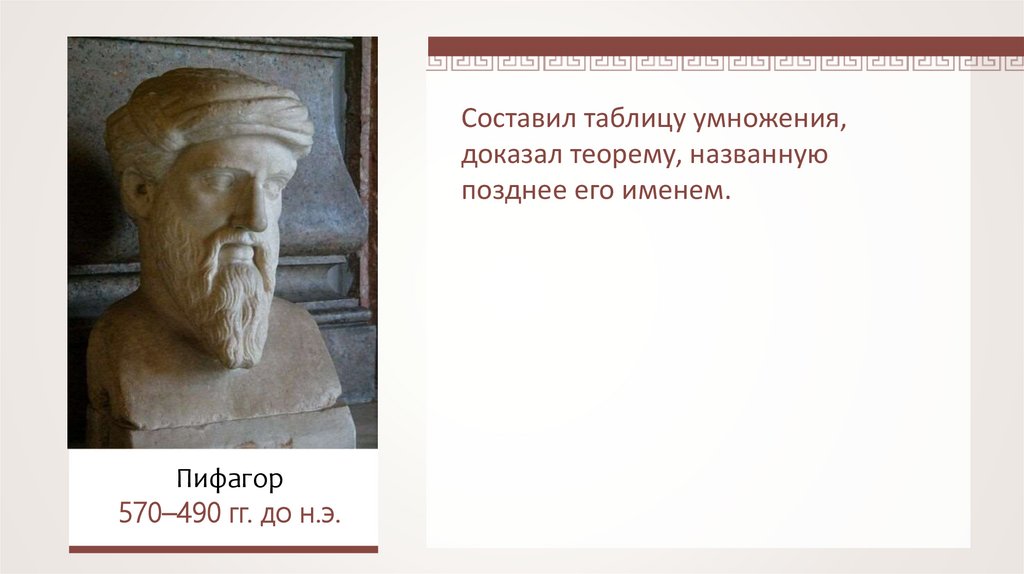 Пифагор
570–490 гг. до н.э.

Составил таблицу умножения, доказал теорему, названную позднее его именем.